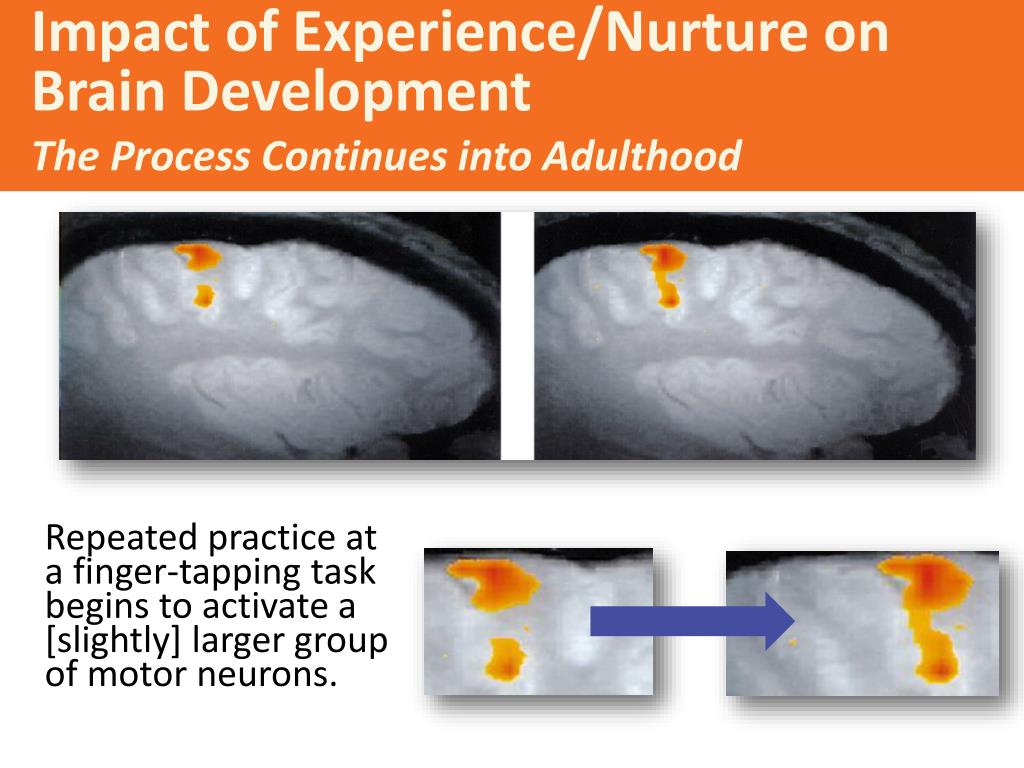 Impact of Experience/Nurture on Brain Development

The Process Continues into Adulthood

Repeated practice at a finger-tapping task begins to activate a [slightly] larger group of motor neurons.